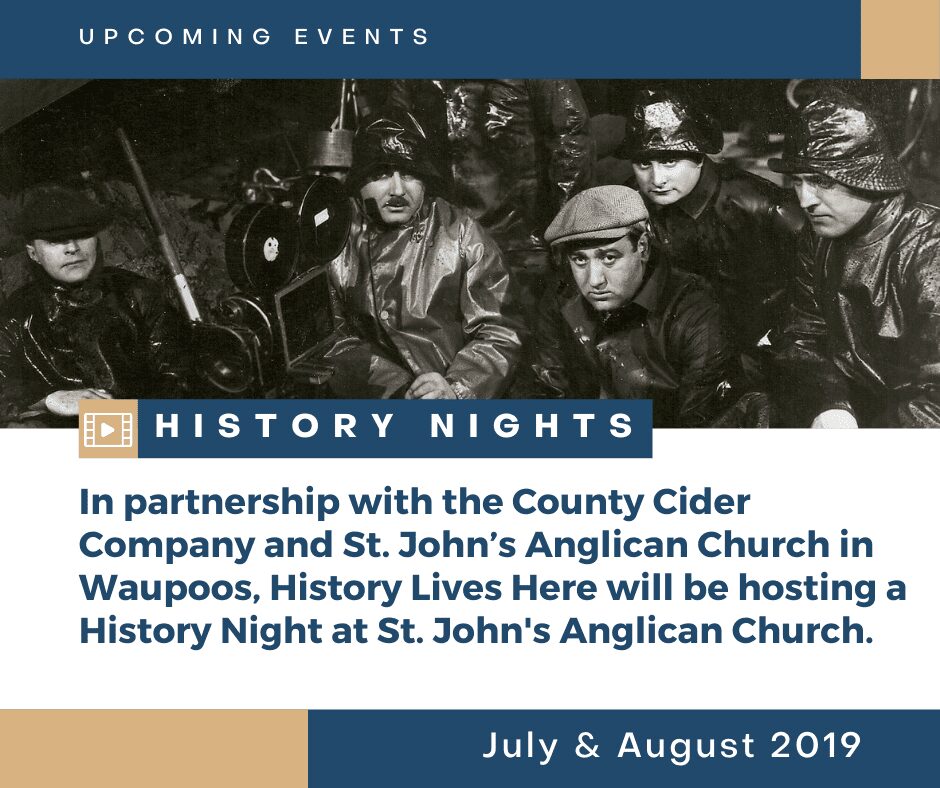 UPCOMING EVENTS

HISTORY NIGHTS

In partnership with the County Cider Company and St. John’s Anglican Church in Waupoos, History Lives Here will be hosting a History Night at St. John's Anglican Church.

July & August 2019